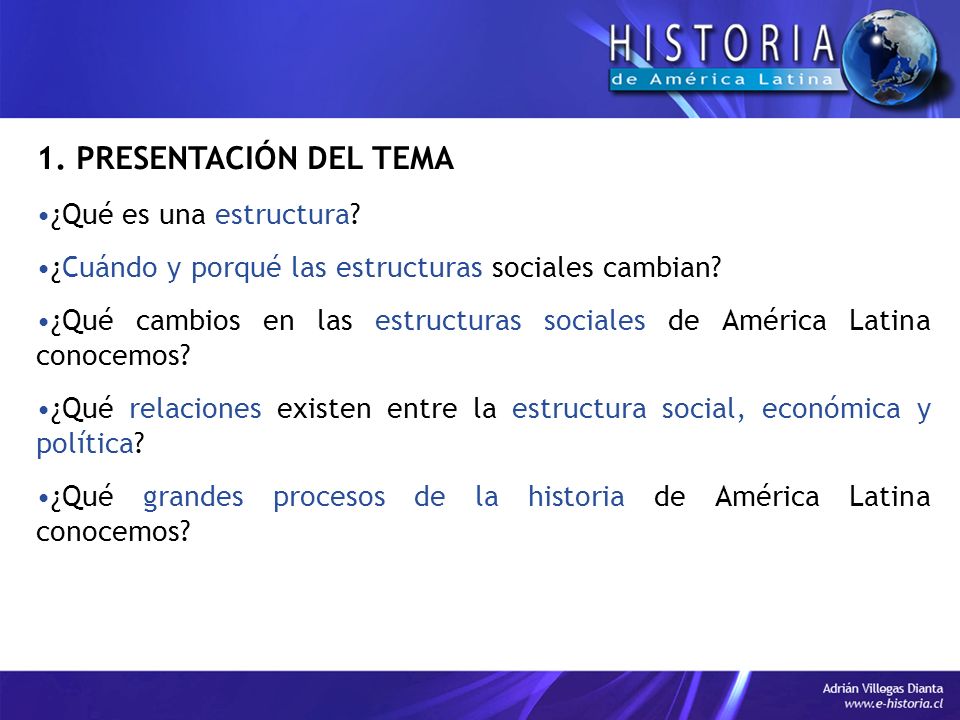 HISTORIA
de América Latina

1. PRESENTACIÓN DEL TEMA

•¿Qué es una estructura?

•¿Cuándo y porqué las estructuras sociales cambian?

•¿Qué cambios en las estructuras sociales de América Latina conocemos?

•¿Qué relaciones existen entre la estructura social, económica y política?

•¿Qué grandes procesos de la historia de América Latina conocemos?

Adrián Villegas Dianta
www.e-historia.cl